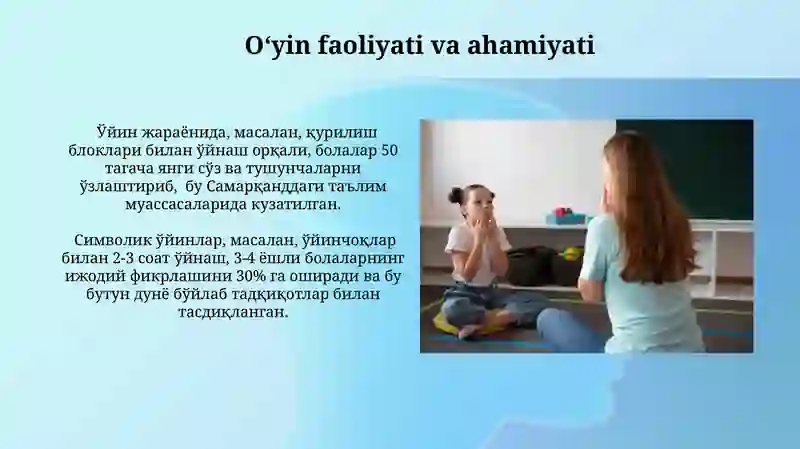 O‘yin faoliyati va ahamiyati

Ўйин жараёнида, масалан, қурилиш блоклари билан ўйнаш орқали, болалар 50 тагача янги сўз ва тушунчаларни ўзлаштириб, бу Самарқанддаги таълим муассасаларида кузатилган.

Символик ўйинлар, масалан, ўйинчоқлар билан 2-3 соат ўйнаш, 3-4 ёшли болаларнинг ижодий фикрлашини 30% га оширади ва бу бутун дунё бўйлаб тадқиқотлар билан тасдиқланган.